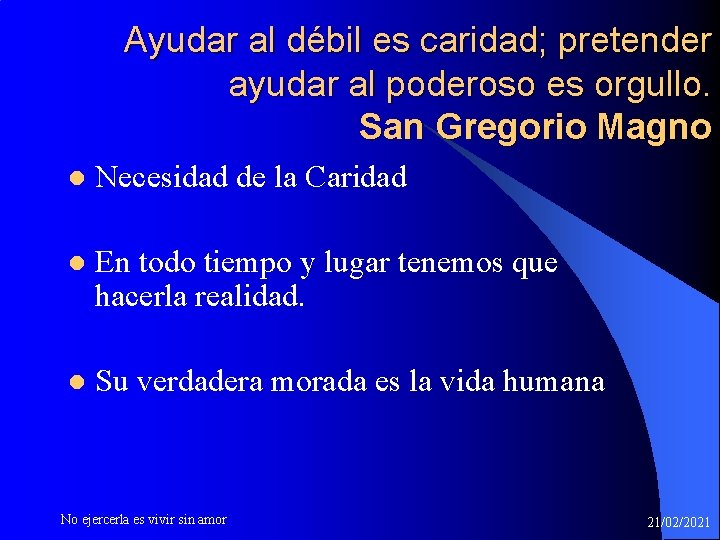 Ayudar al débil es caridad; pretender ayudar al poderoso es orgullo.
San Gregorio Magno

Necesidad de la Caridad

En todo tiempo y lugar tenemos que hacerla realidad.

Su verdadera morada es la vida humana

No ejercerla es vivir sin amor

21/02/2021